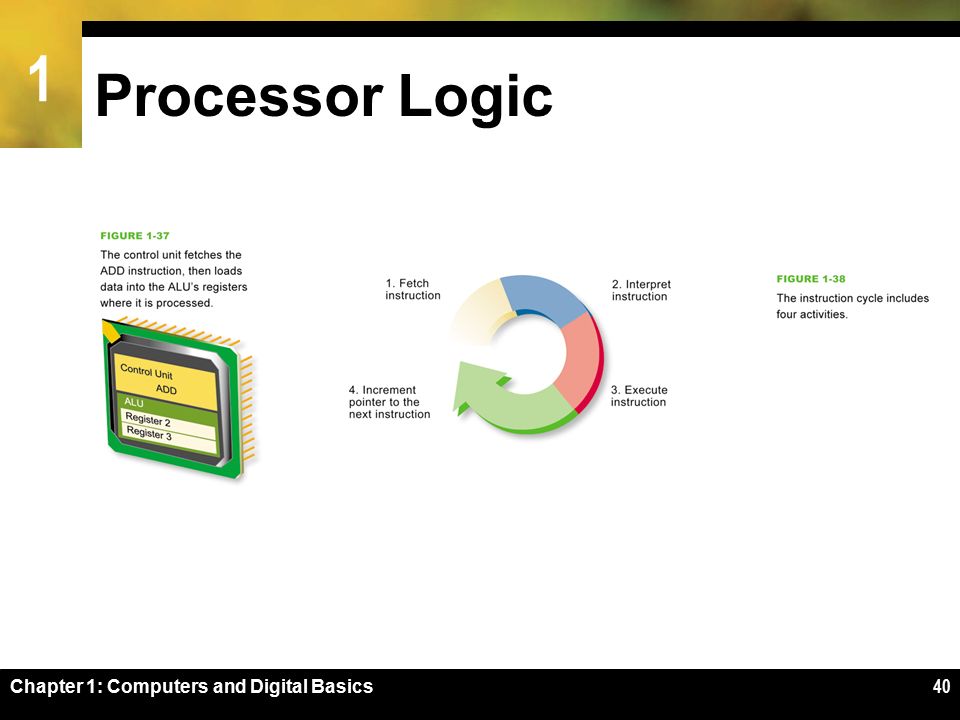 1

Processor Logic

FIGURE 1-37

The control unit fetches the ADD instruction, then loads data into the ALU's registers where it is processed.

Control Unit
ADD
ALU
Register 2
Register 3

1. Fetch instruction

2. Interpret instruction

3. Execute instruction

4. Increment pointer to the next instruction

FIGURE 1-38

The instruction cycle includes four activities.

Chapter 1: Computers and Digital Basics

40